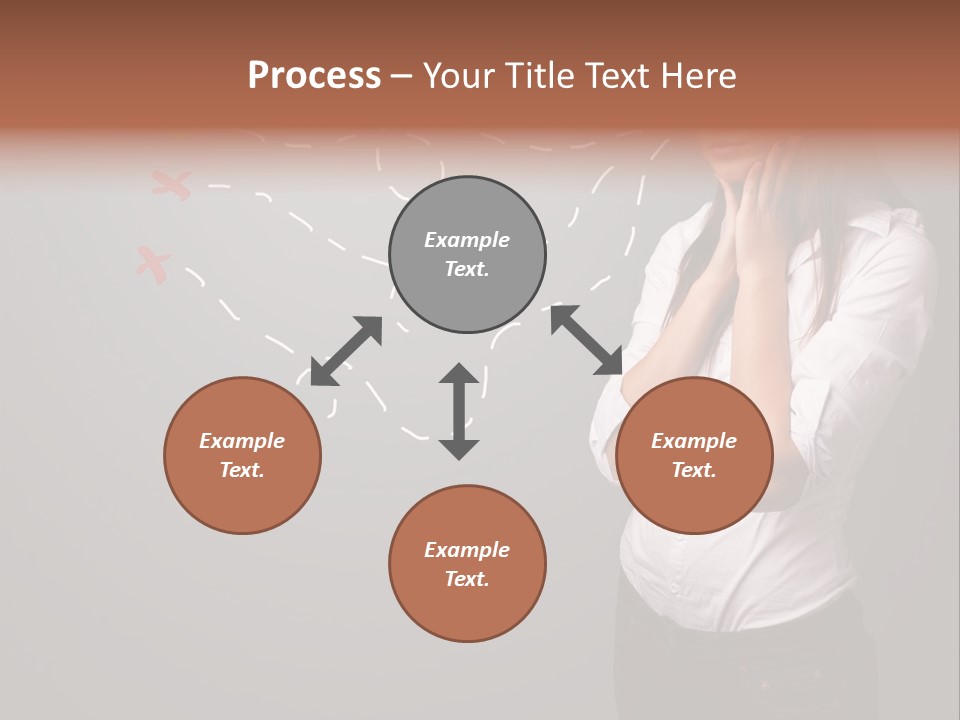 Process – Your Title Text Here

Example Text.

Example Text.

Example Text.

Example Text.